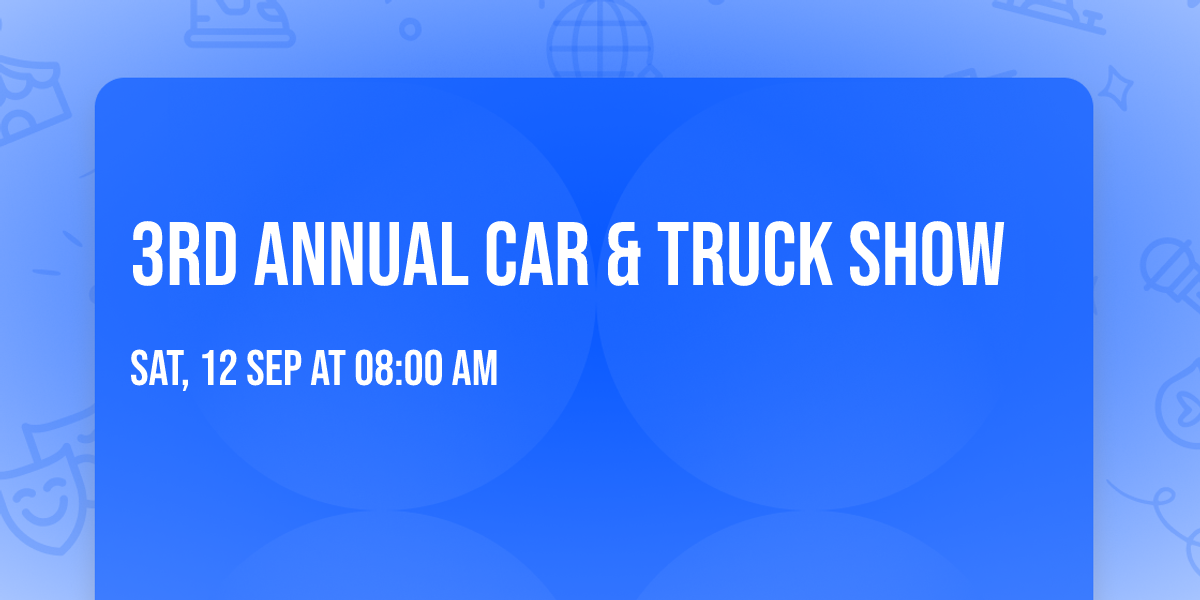 3RD ANNUAL CAR & TRUCK SHOW

SAT, 12 SEP AT 08:00 AM